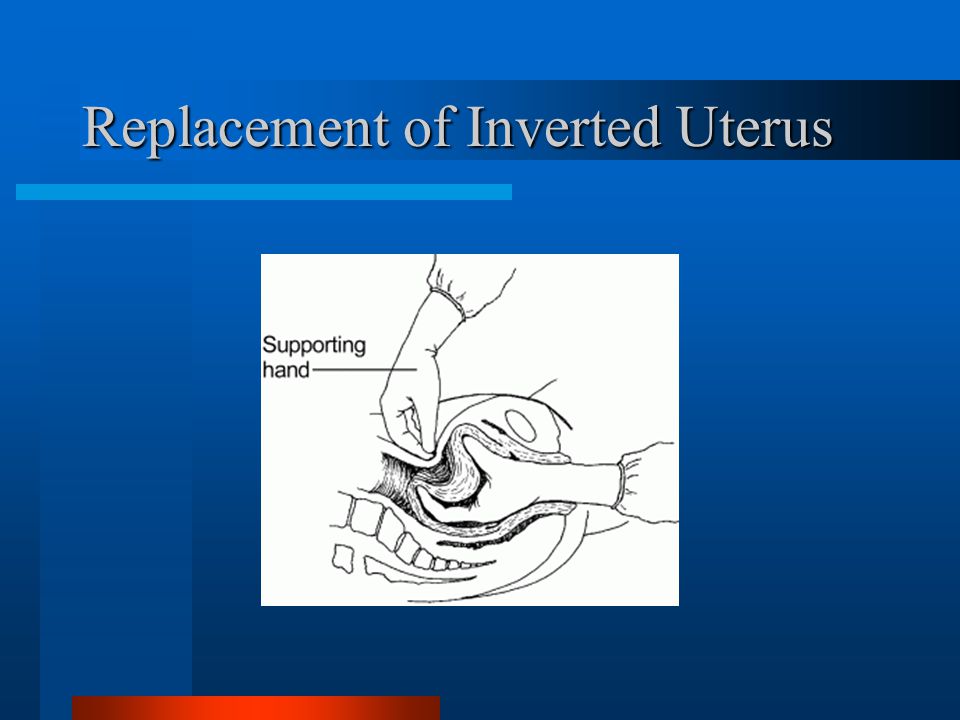 Replacement of Inverted Uterus

Supporting hand